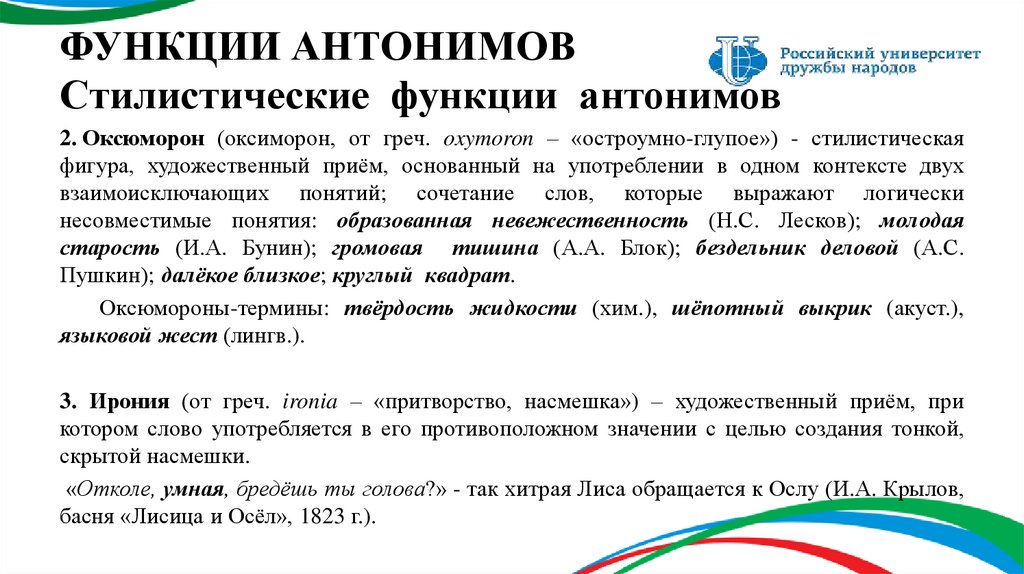 ФУНКЦИИ АНТОНИМОВ
Стилистические функции антонимов

Российский университет дружбы народов

2. Оксюморон (оксиморон, от греч. oxymoron – «остроумно-глупое») - стилистическая фигура, художественный приём, основанный на употреблении в одном контексте двух взаимоисключающих понятий; сочетание слов, которые выражают логически несовместимые понятия: образованная невежественность (Н.С. Лесков); молодая старость (И.А. Бунин); громовая тишина (А.А. Блок); бездельник деловой (А.С. Пушкин); далёкое близкое; круглый квадрат.

Оксюмороны-термины: твёрдость жидкости (хим.), шёпотный выкрик (акуст.), языковой жест (лингв.).

3. Ирония (от греч. ironia – «притворство, насмешка») – художественный приём, при котором слово употребляется в его противоположном значении с целью создания тонкой, скрытой насмешки.

«Отколе, умная, бредёшь ты голова?» - так хитрая Лиса обращается к Ослу (И.А. Крылов, басня «Лисица и Осёл», 1823 г.).